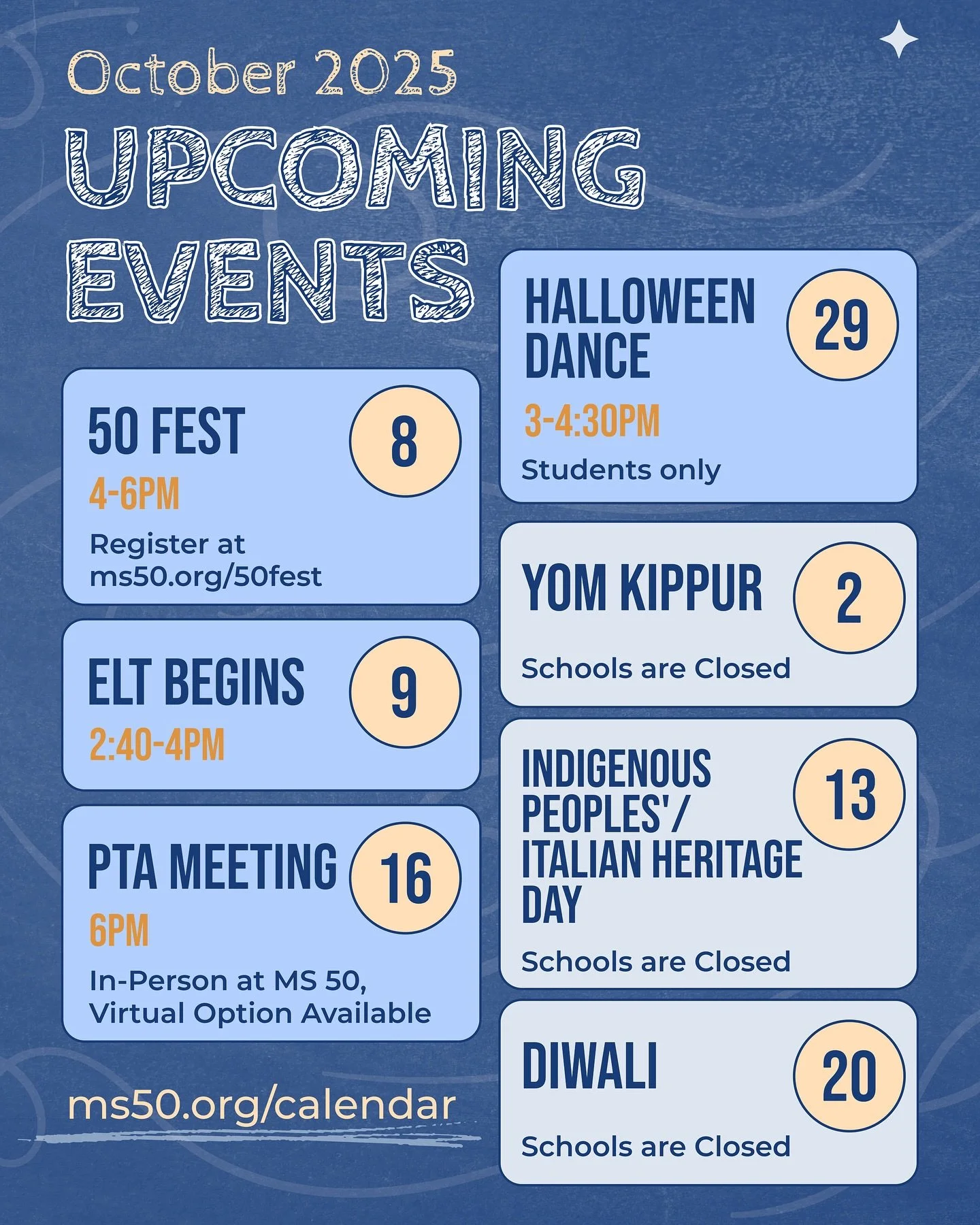 October 2025
UPCOMING EVENTS

50 FEST
8
4-6PM
Register at ms50.org/50fest

ELT BEGINS
9
2:40-4PM

PTA MEETING
16
6PM
In-Person at MS 50, Virtual Option Available

ms50.org/calendar

HALLOWEEN DANCE
29
3-4:30PM
Students only

YOM KIPPUR
2
Schools are Closed

INDIGENOUS PEOPLES'/ ITALIAN HERITAGE DAY
13
Schools are Closed

DIWALI
20
Schools are Closed